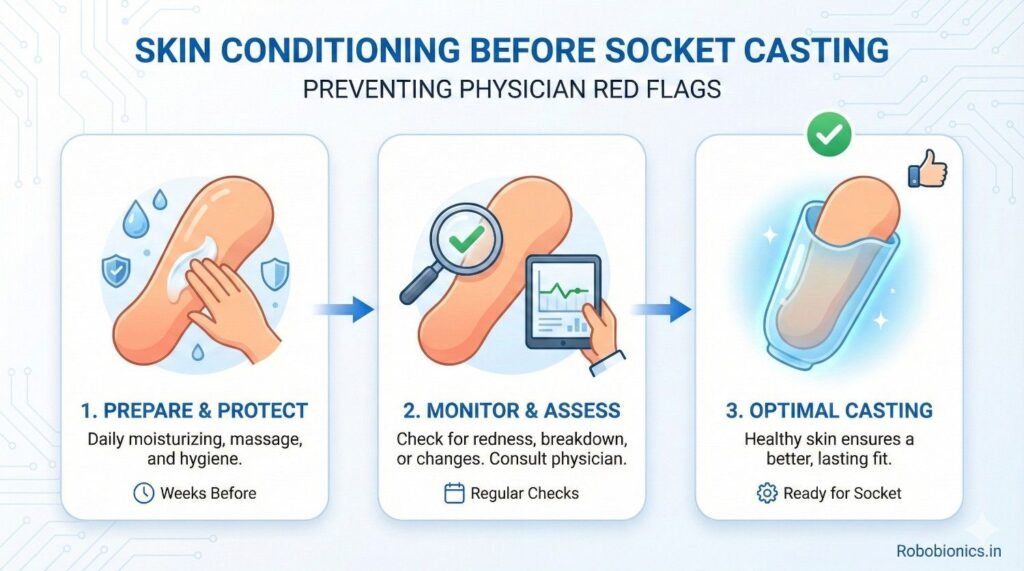 SKIN CONDITIONING BEFORE SOCKET CASTING

PREVENTING PHYSICIAN RED FLAGS

1. PREPARE & PROTECT

Daily moisturizing, massage, and hygiene.

Weeks Before

2. MONITOR & ASSESS

Check for redness, breakdown, or changes. Consult physician.

Regular Checks

3. OPTIMAL CASTING

Healthy skin ensures a better, lasting fit.

Ready for Socket

Robobionics.in